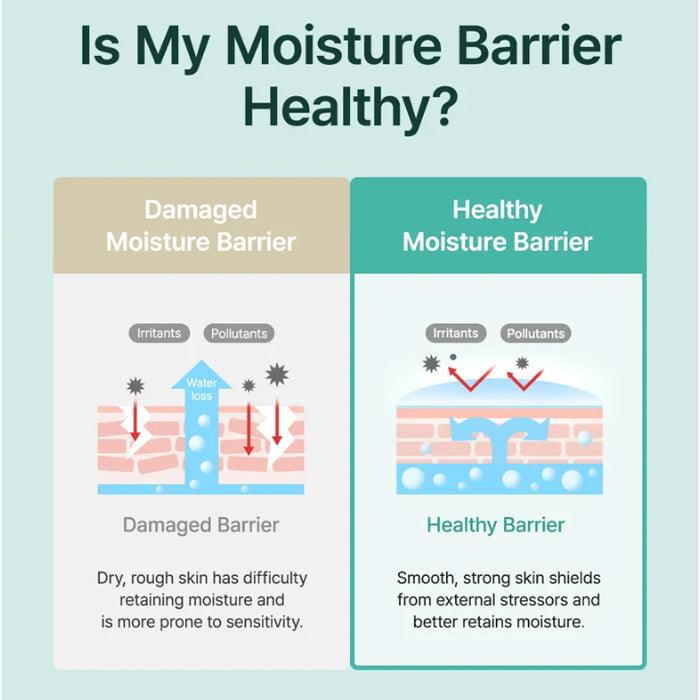 Is My Moisture Barrier Healthy?

Damaged Moisture Barrier

Irritants Pollutants

Water loss

Damaged Barrier

Dry, rough skin has difficulty retaining moisture and is more prone to sensitivity.

Healthy Moisture Barrier

Irritants Pollutants

Healthy Barrier

Smooth, strong skin shields from external stressors and better retains moisture.